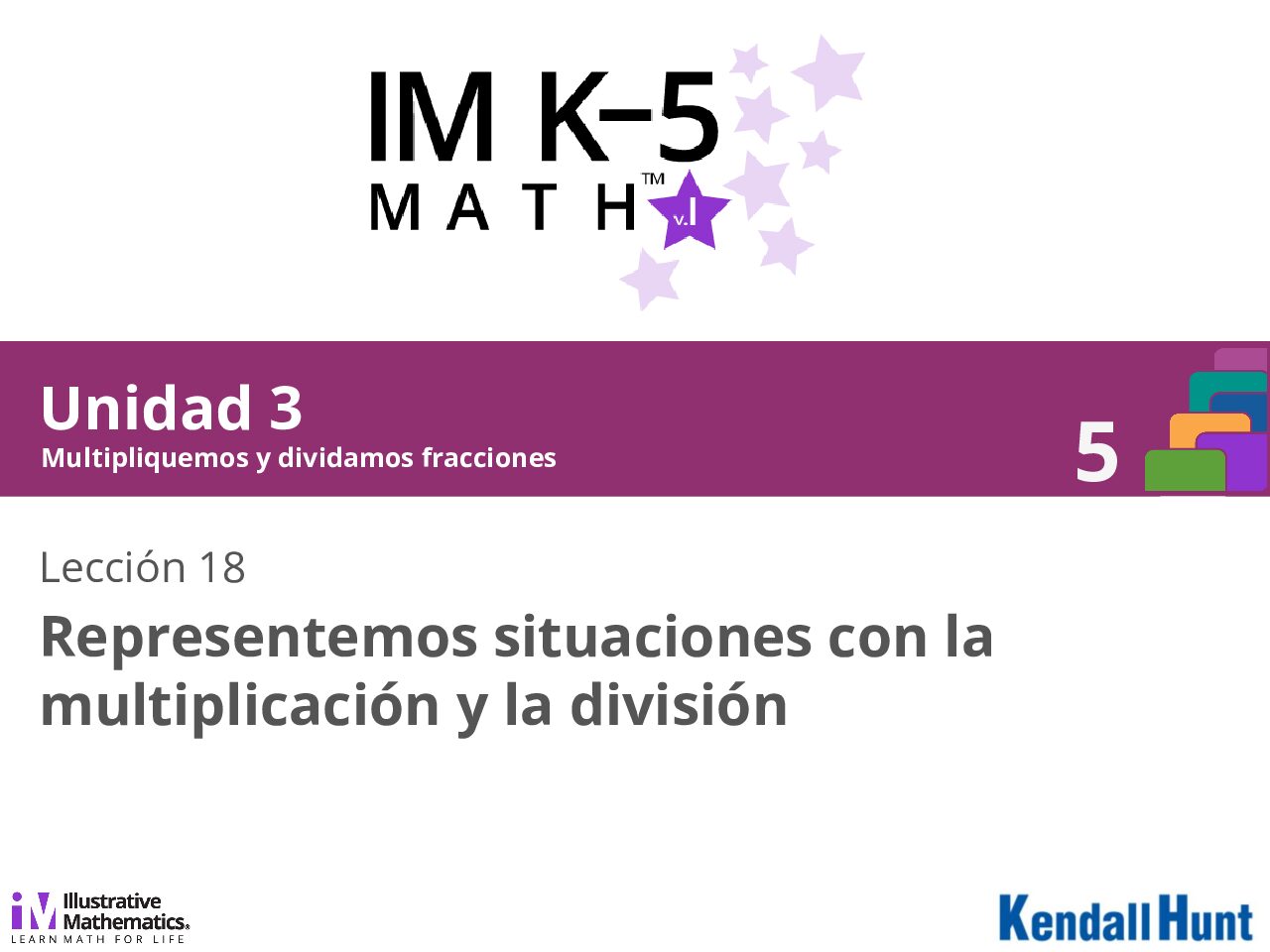 IM K–5 MATH™ v.I

Unidad 3
Multipliquemos y dividamos fracciones

5

Lección 18

Representemos situaciones con la multiplicación y la división

iM Illustrative Mathematics®
LEARN MATH FOR LIFE

Kendall Hunt